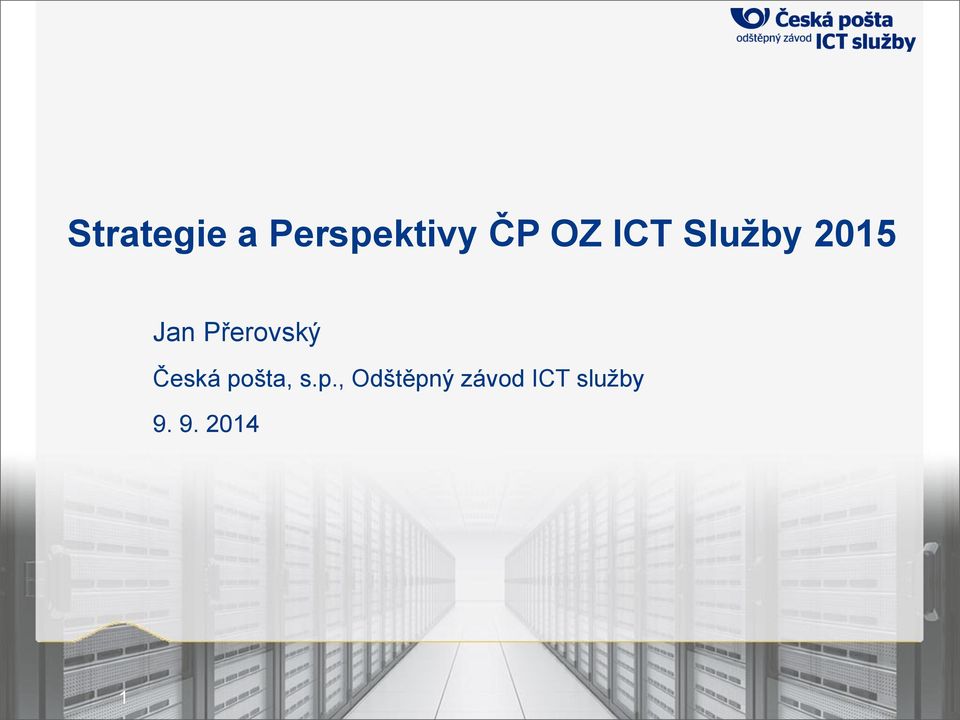 Česká pošta
odštěpný závod ICT služby

Strategie a Perspektivy ČP OZ ICT Služby 2015

Jan Přerovský

Česká pošta, s.p., Odštěpný závod ICT služby

9. 9. 2014

1